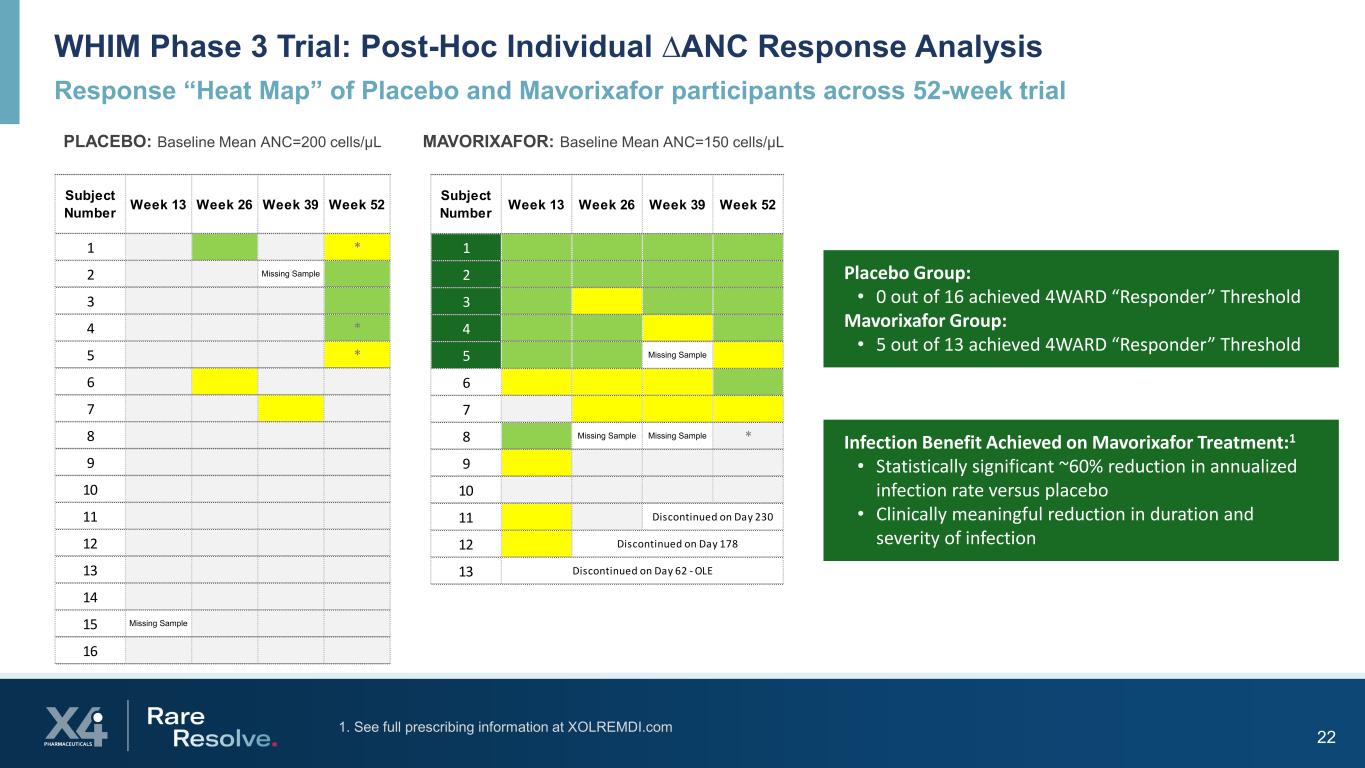 WHIM Phase 3 Trial: Post-Hoc Individual ∆ANC Response Analysis

Response "Heat Map" of Placebo and Mavorixafor participants across 52-week trial

PLACEBO: Baseline Mean ANC=200 cells/µL

| Subject Number | Week 13 | Week 26 | Week 39 | Week 52 |
|---|---|---|---|---|
| 1 | | | | * |
| 2 | | | Missing Sample | |
| 3 | | | | |
| 4 | | | | * |
| 5 | | | | * |
| 6 | | | | |
| 7 | | | | |
| 8 | | | | |
| 9 | | | | |
| 10 | | | | |
| 11 | | | | |
| 12 | | | | |
| 13 | | | | |
| 14 | | | | |
| 15 | Missing Sample | | | |
| 16 | | | | |

MAVORIXAFOR: Baseline Mean ANC=150 cells/µL

| Subject Number | Week 13 | Week 26 | Week 39 | Week 52 |
|---|---|---|---|---|
| 1 | | | | |
| 2 | | | | |
| 3 | | | | |
| 4 | | | | |
| 5 | | | Missing Sample | |
| 6 | | | | |
| 7 | | | | |
| 8 | | Missing Sample | Missing Sample | * |
| 9 | | | | |
| 10 | | | | |
| 11 | | | Discontinued on Day 230 | |
| 12 | | Discontinued on Day 178 | | |
| 13 | Discontinued on Day 62 - OLE | | | |

Placebo Group:
• 0 out of 16 achieved 4WARD "Responder" Threshold
Mavorixafor Group:
• 5 out of 13 achieved 4WARD "Responder" Threshold

Infection Benefit Achieved on Mavorixafor Treatment:$^1$
• Statistically significant ~60% reduction in annualized infection rate versus placebo
• Clinically meaningful reduction in duration and severity of infection

X4 PHARMACEUTICALS Rare Resolve.

1. See full prescribing information at XOLREMDI.com

22